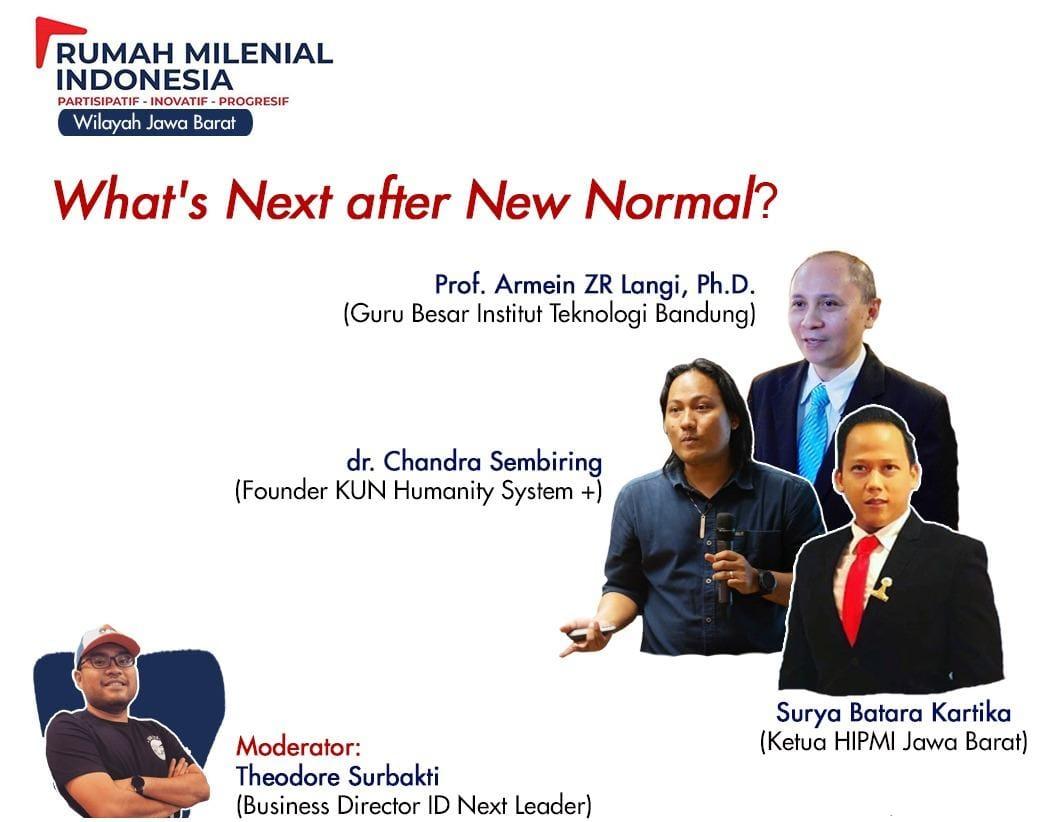 RUMAH MILENIAL INDONESIA
PARTISIPATIF - INOVATIF - PROGRESIF
Wilayah Jawa Barat

What's Next after New Normal?

Prof. Armein ZR Langi, Ph.D.
(Guru Besar Institut Teknologi Bandung)

dr. Chandra Sembiring
(Founder KUN Humanity System +)

Surya Batara Kartika
(Ketua HIPMI Jawa Barat)

Moderator:
Theodore Surbakti
(Business Director ID Next Leader)